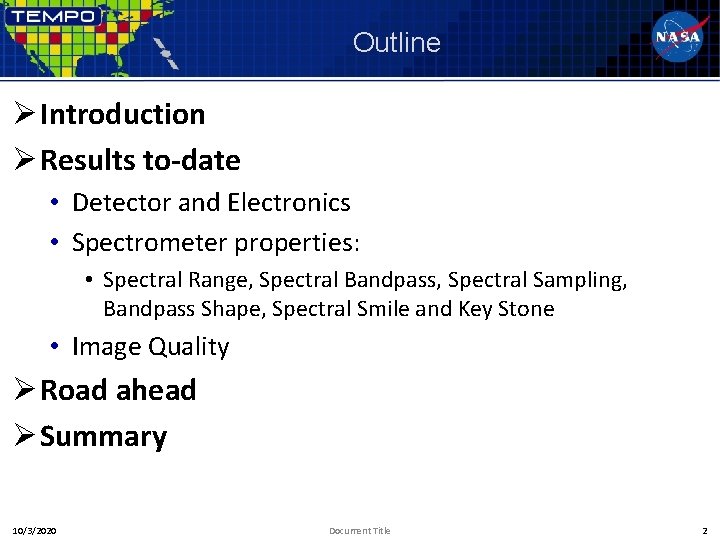 TEMPO

Outline

NASA

➢ Introduction

➢ Results to-date

• Detector and Electronics

• Spectrometer properties:

• Spectral Range, Spectral Bandpass, Spectral Sampling, Bandpass Shape, Spectral Smile and Key Stone

• Image Quality

➢ Road ahead

➢ Summary

10/3/2020 Document Title 2